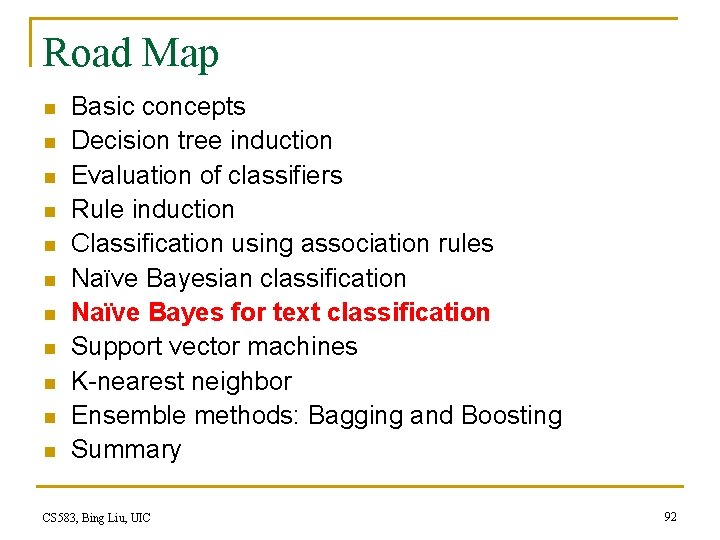 Road Map

- Basic concepts
- Decision tree induction
- Evaluation of classifiers
- Rule induction
- Classification using association rules
- Naïve Bayesian classification
- Naïve Bayes for text classification
- Support vector machines
- K-nearest neighbor
- Ensemble methods: Bagging and Boosting
- Summary

CS583, Bing Liu, UIC

92